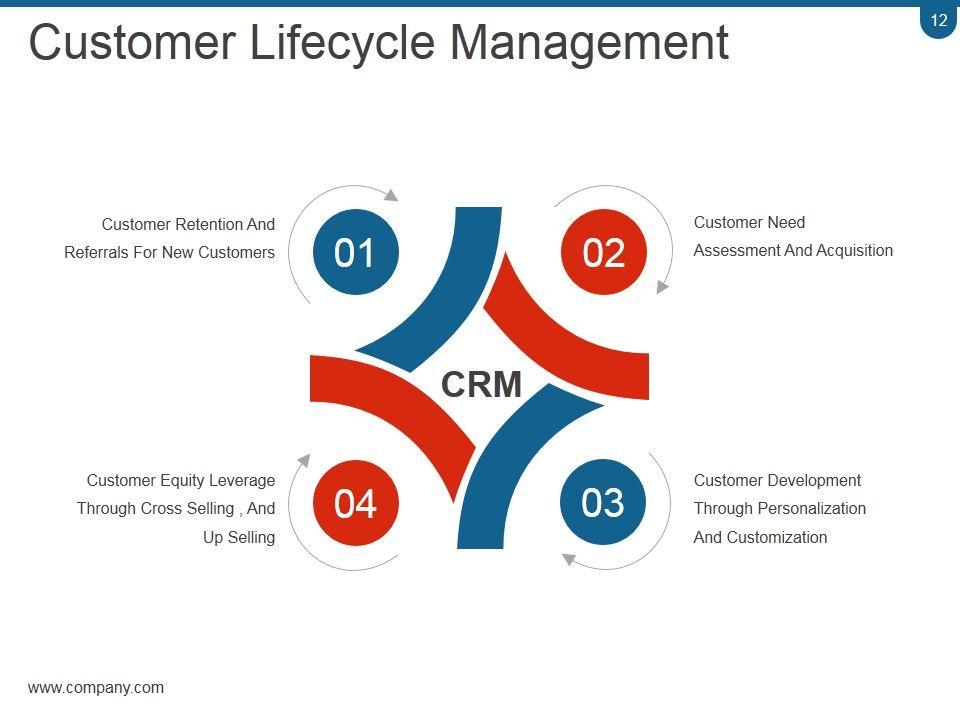 12

Customer Lifecycle Management

Customer Retention And Referrals For New Customers

01

02

Customer Need Assessment And Acquisition

CRM

Customer Equity Leverage Through Cross Selling , And Up Selling

04

03

Customer Development Through Personalization And Customization

www.company.com